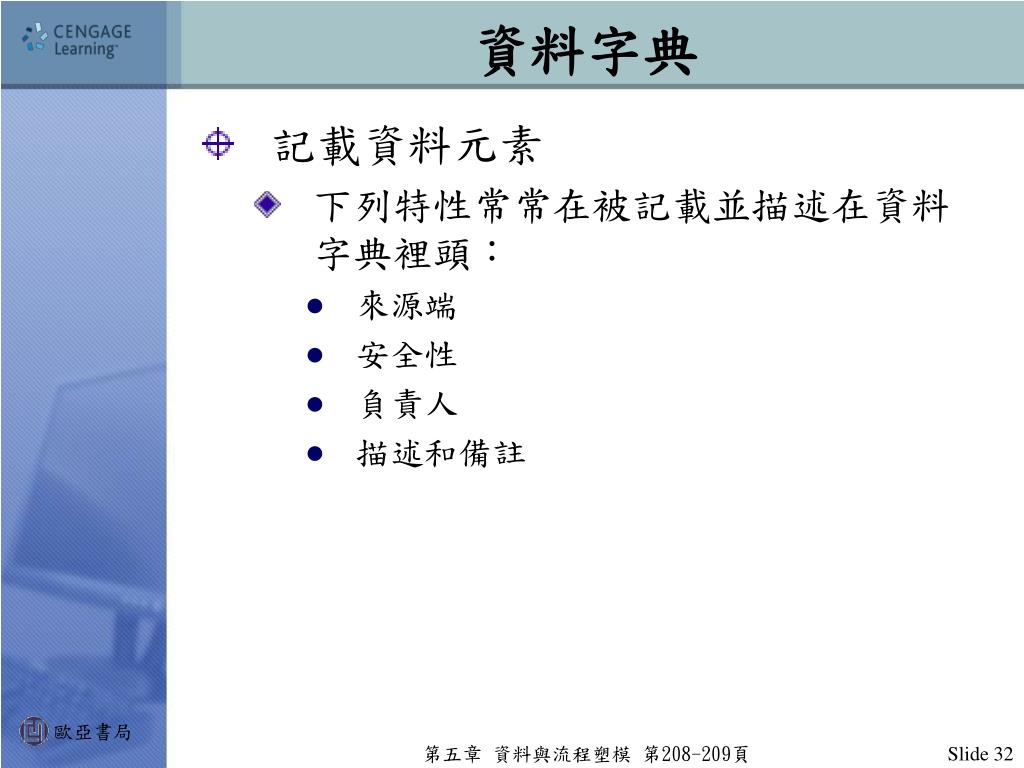 CENGAGE Learning

資料字典

記載資料元素

下列特性常常在被記載並描述在資料字典裡頭：

來源端

安全性

負責人

描述和備註

歐亞書局

第五章 資料與流程塑模 第208-209頁

Slide 32